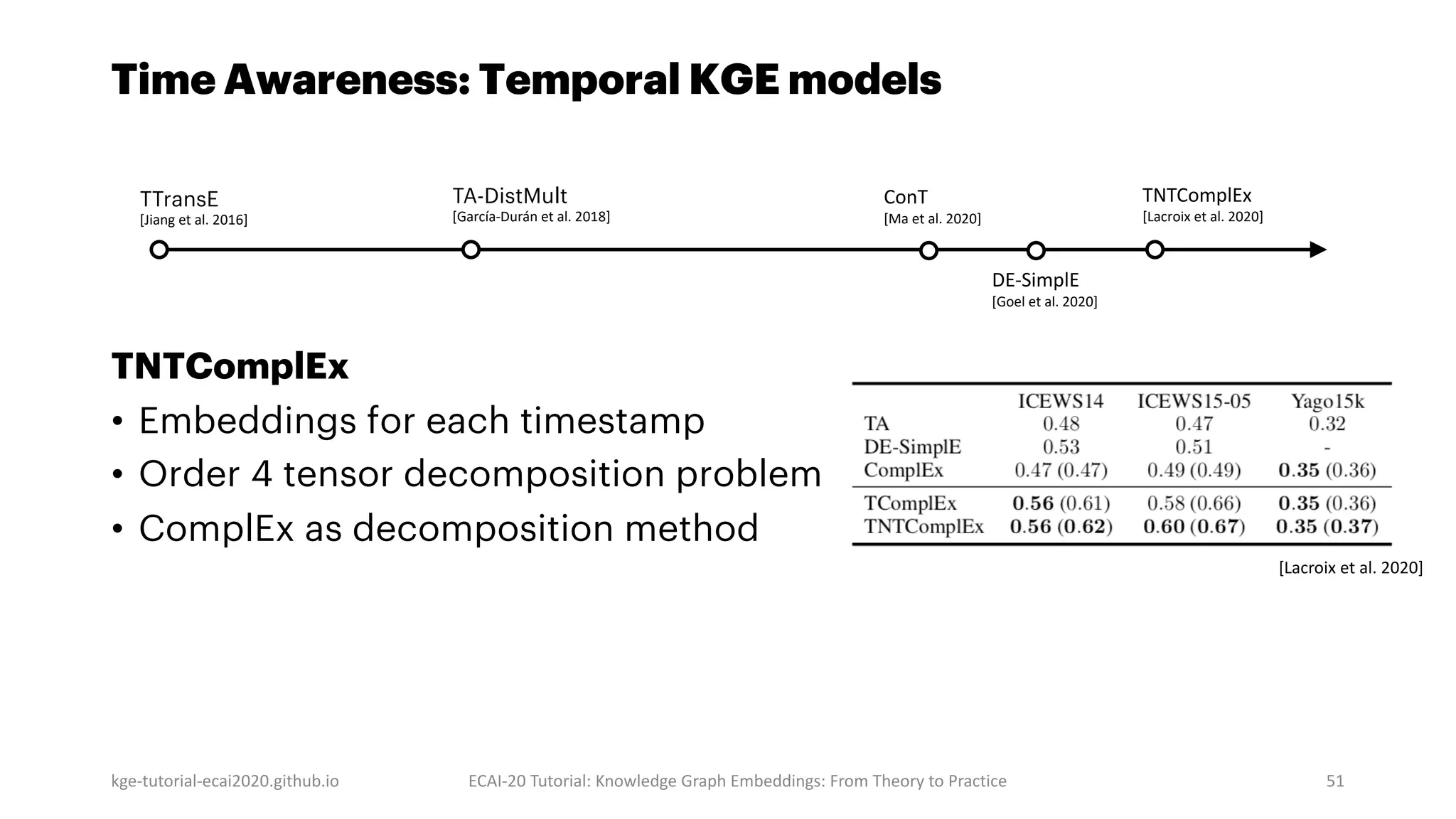 Time Awareness: Temporal KGE models

TTransE
[Jiang et al. 2016]

TA-DistMult
[García-Durán et al. 2018]

ConT
[Ma et al. 2020]

DE-SimplE
[Goel et al. 2020]

TNTComplEx
[Lacroix et al. 2020]

TNTComplEx

• Embeddings for each timestamp
• Order 4 tensor decomposition problem
• ComplEx as decomposition method

| | ICEWS14 | ICEWS15-05 | Yago15k |
|---|---|---|---|
| TA | 0.48 | 0.47 | 0.32 |
| DE-SimplE | 0.53 | 0.51 | - |
| ComplEx | 0.47 (0.47) | 0.49 (0.49) | **0.35** (0.36) |
| TComplEx | **0.56** (0.61) | 0.58 (0.66) | **0.35** (0.36) |
| TNTComplEx | **0.56** (**0.62**) | **0.60** (**0.67**) | **0.35** (**0.37**) |

[Lacroix et al. 2020]

kge-tutorial-ecai2020.github.io

ECAI-20 Tutorial: Knowledge Graph Embeddings: From Theory to Practice

51